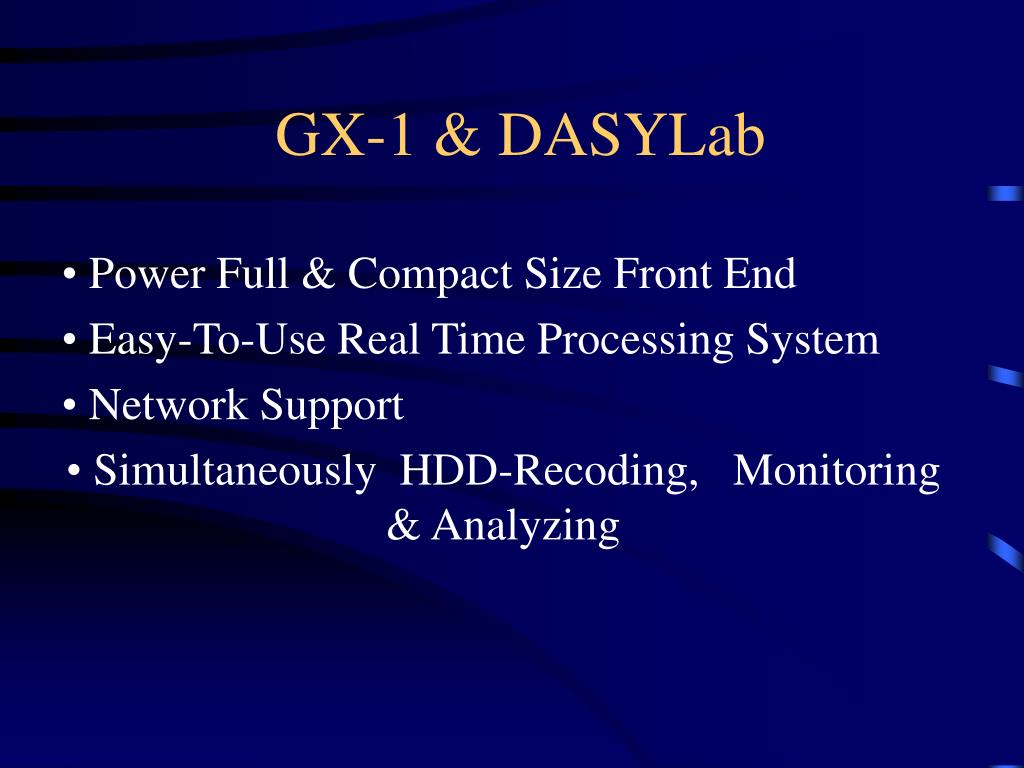 GX-1 & DASYLab

• Power Full & Compact Size Front End
• Easy-To-Use Real Time Processing System
• Network Support
• Simultaneously HDD-Recoding, Monitoring & Analyzing